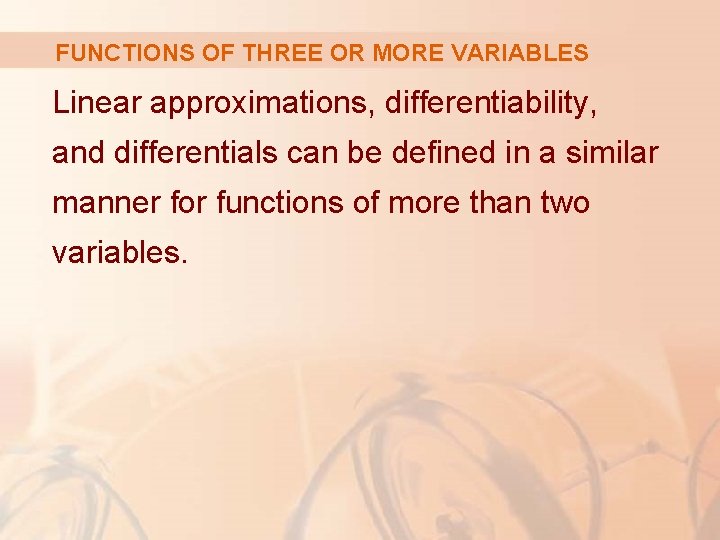 FUNCTIONS OF THREE OR MORE VARIABLES

Linear approximations, differentiability, and differentials can be defined in a similar manner for functions of more than two variables.